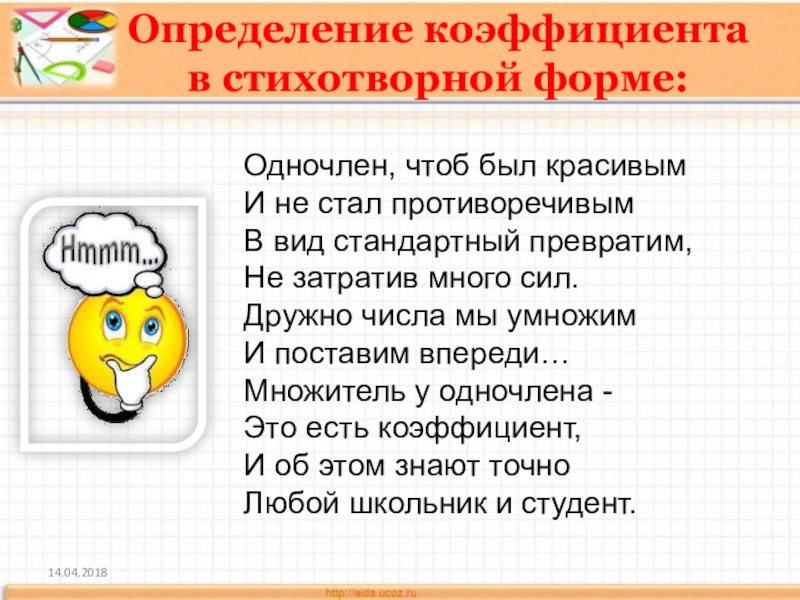 Определение коэффициента в стихотворной форме:

Hmmm...

Одночлен, чтоб был красивым
И не стал противоречивым
В вид стандартный превратим,
Не затратив много сил.
Дружно числа мы умножим
И поставим впереди…
Множитель у одночлена -
Это есть коэффициент,
И об этом знают точно
Любой школьник и студент.

14.04.2018

http://aida.ucoz.ru